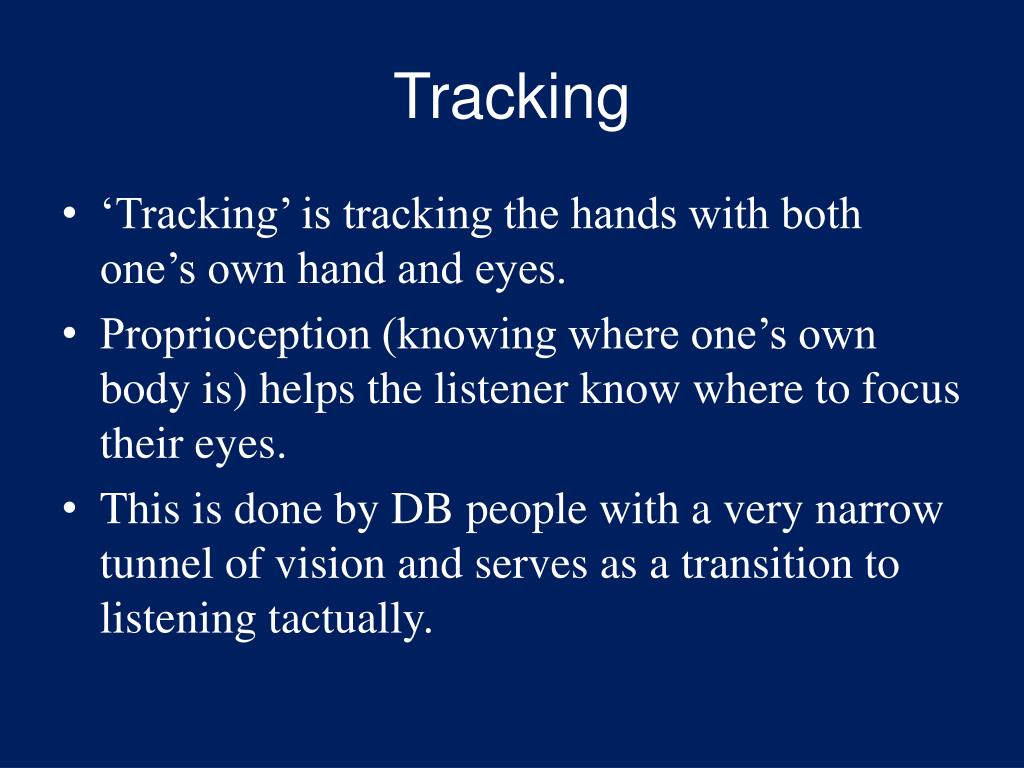 Tracking

• ‘Tracking’ is tracking the hands with both one’s own hand and eyes.
• Proprioception (knowing where one’s own body is) helps the listener know where to focus their eyes.
• This is done by DB people with a very narrow tunnel of vision and serves as a transition to listening tactually.